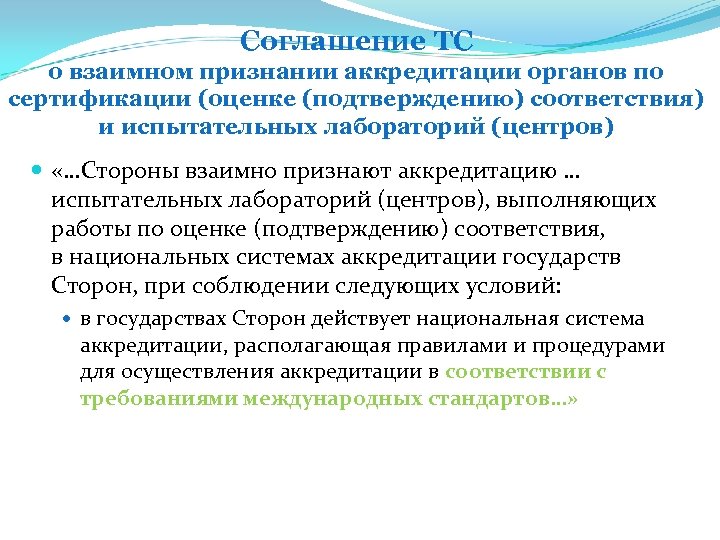 Соглашение ТС
о взаимном признании аккредитации органов по сертификации (оценке (подтверждению) соответствия) и испытательных лабораторий (центров)

«…Стороны взаимно признают аккредитацию … испытательных лабораторий (центров), выполняющих работы по оценке (подтверждению) соответствия, в национальных системах аккредитации государств Сторон, при соблюдении следующих условий:

в государствах Сторон действует национальная система аккредитации, располагающая правилами и процедурами для осуществления аккредитации в соответствии с требованиями международных стандартов…»